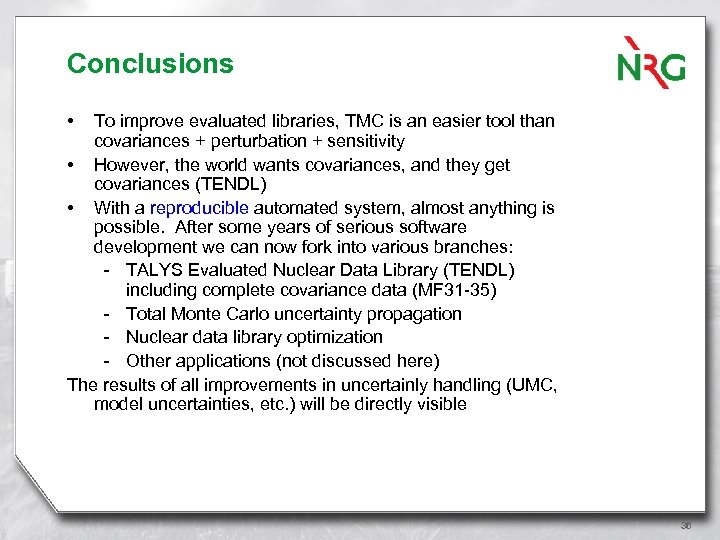 Conclusions

NRG

• To improve evaluated libraries, TMC is an easier tool than covariances + perturbation + sensitivity

• However, the world wants covariances, and they get covariances (TENDL)

• With a reproducible automated system, almost anything is possible. After some years of serious software development we can now fork into various branches:

- TALYS Evaluated Nuclear Data Library (TENDL) including complete covariance data (MF31-35)

- Total Monte Carlo uncertainty propagation

- Nuclear data library optimization

- Other applications (not discussed here)

The results of all improvements in uncertainly handling (UMC, model uncertainties, etc.) will be directly visible

36